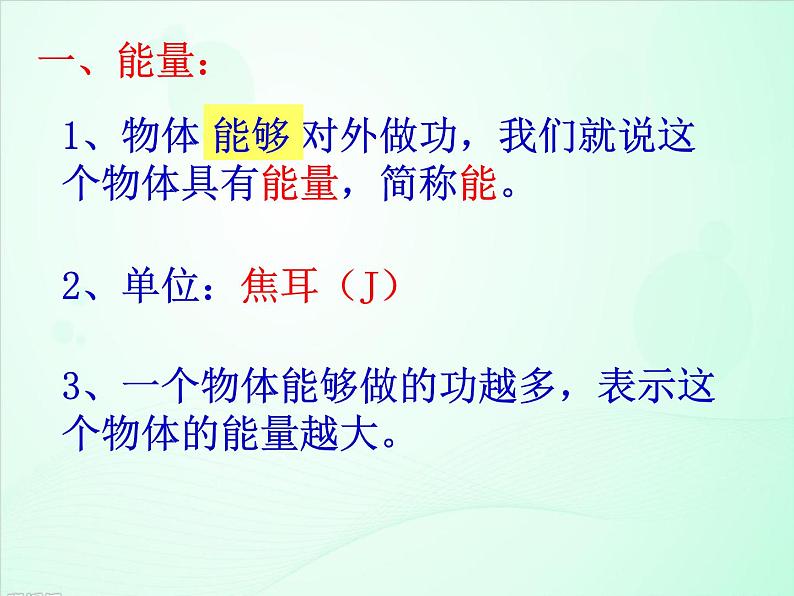 一、能量：

1、物体 能够 对外做功，我们就说这个物体具有能量，简称能。

2、单位：焦耳（J）

3、一个物体能够做的功越多，表示这个物体的能量越大。